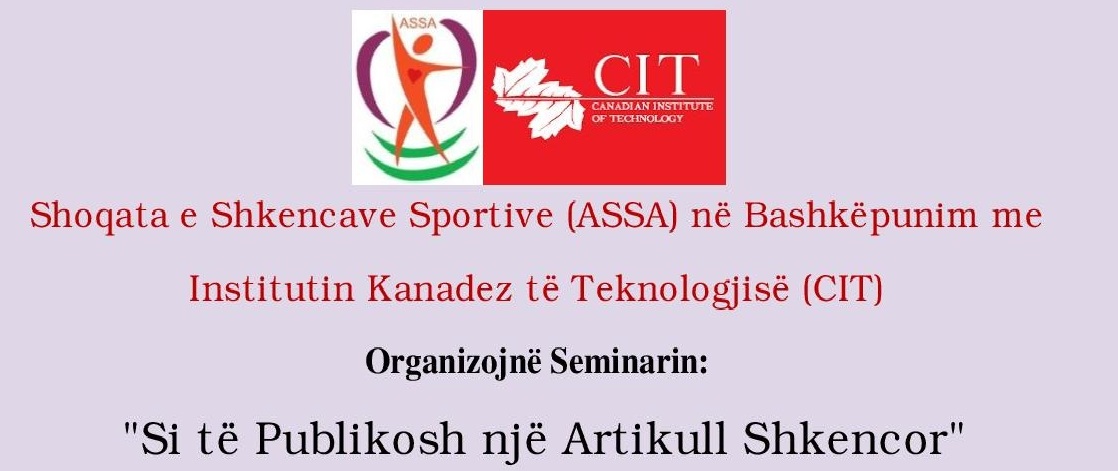 ASSA

CIT
CANADIAN INSTITUTE OF TECHNOLOGY

Shoqata e Shkencave Sportive (ASSA) në Bashkëpunim me Institutin Kanadez të Teknologjisë (CIT)

Organizojnë Seminarin:

"Si të Publikosh një Artikull Shkencor"